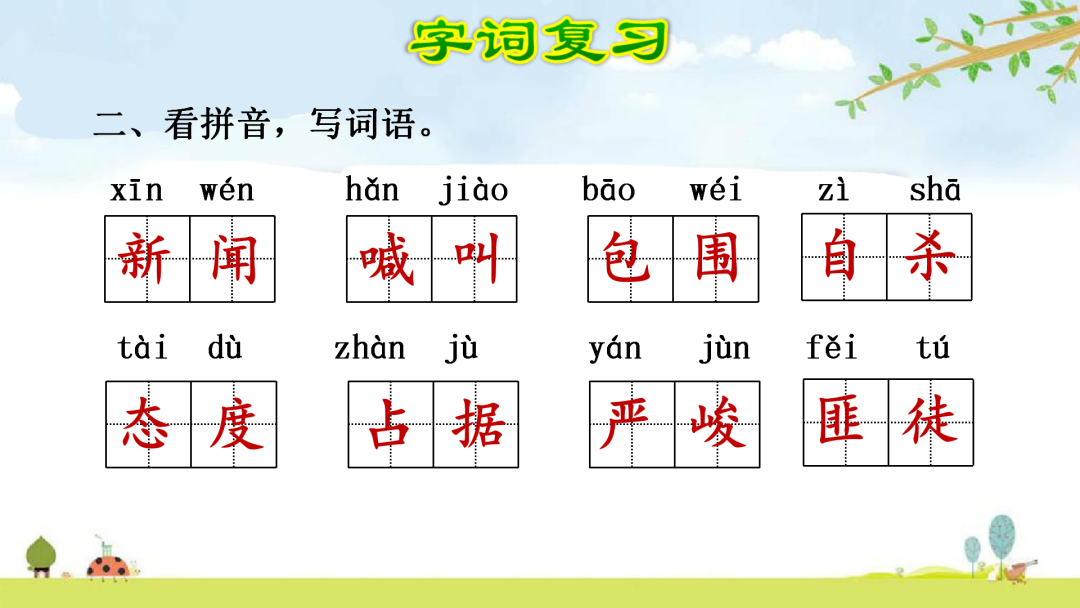 字词复习

二、看拼音，写词语。

xīn wén 新闻　hǎn jiào 喊叫　bāo wéi 包围　zì shā 自杀

tài dù 态度　zhàn jù 占据　yán jùn 严峻　fěi tú 匪徒